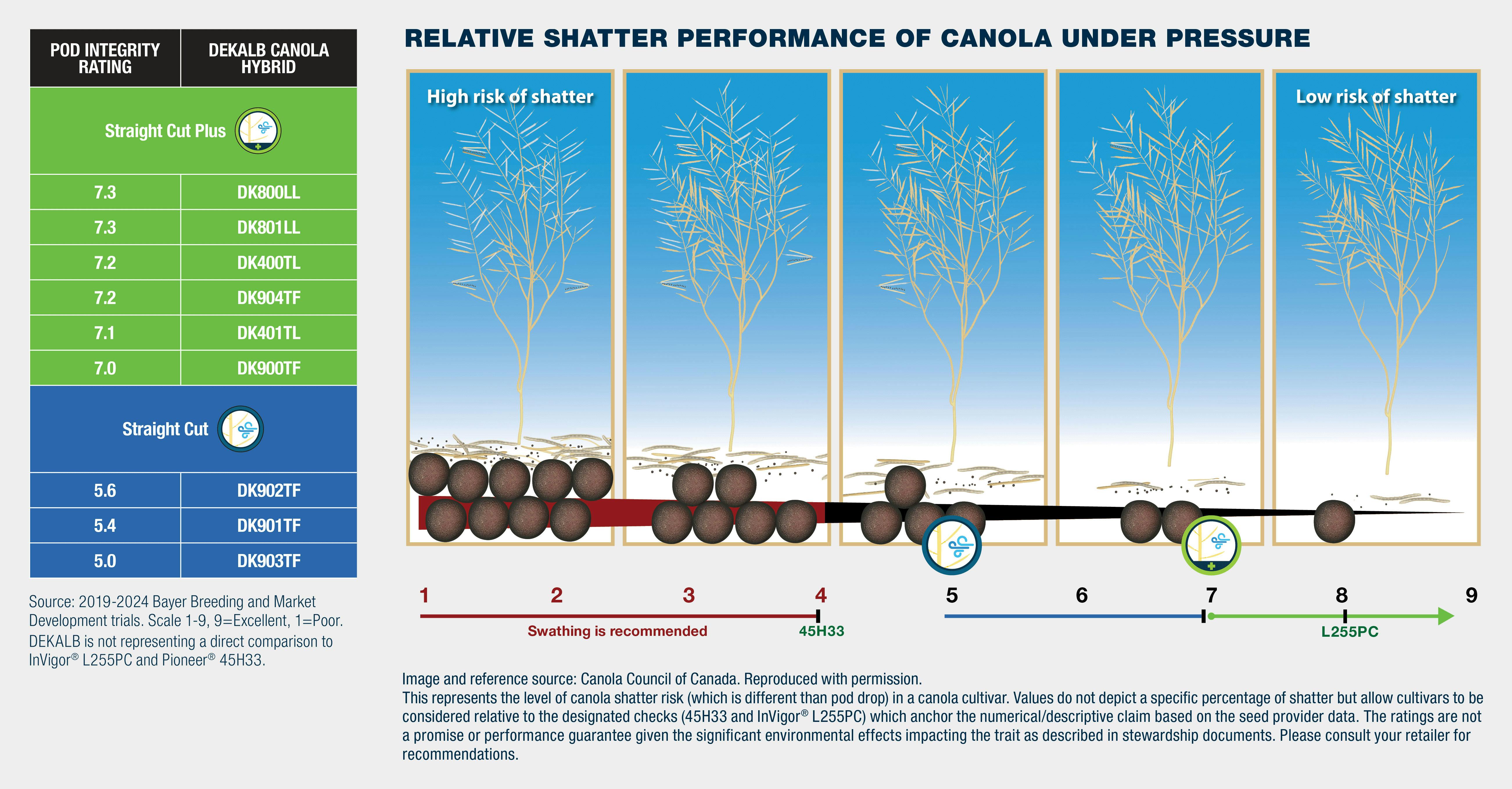 | POD INTEGRITY RATING | DEKALB CANOLA HYBRID |
|---|---|
| Straight Cut Plus | |
| 7.3 | DK800LL |
| 7.3 | DK801LL |
| 7.2 | DK400TL |
| 7.2 | DK904TF |
| 7.1 | DK401TL |
| 7.0 | DK900TF |
| Straight Cut | |
| 5.6 | DK902TF |
| 5.4 | DK901TF |
| 5.0 | DK903TF |

Source: 2019-2024 Bayer Breeding and Market Development trials. Scale 1-9, 9=Excellent, 1=Poor. DEKALB is not representing a direct comparison to InVigor® L255PC and Pioneer® 45H33.

RELATIVE SHATTER PERFORMANCE OF CANOLA UNDER PRESSURE

High risk of shatter

Low risk of shatter

1 2 3 4 5 6 7 8 9

Swathing is recommended

45H33

L255PC

Image and reference source: Canola Council of Canada. Reproduced with permission.
This represents the level of canola shatter risk (which is different than pod drop) in a canola cultivar. Values do not depict a specific percentage of shatter but allow cultivars to be considered relative to the designated checks (45H33 and InVigor® L255PC) which anchor the numerical/descriptive claim based on the seed provider data. The ratings are not a promise or performance guarantee given the significant environmental effects impacting the trait as described in stewardship documents. Please consult your retailer for recommendations.